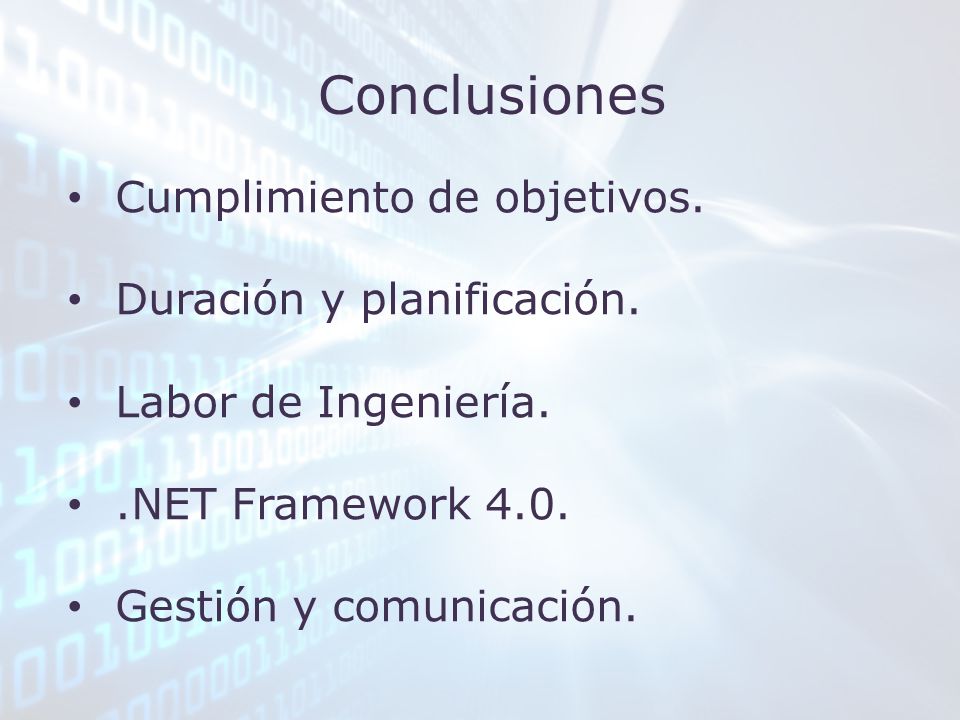 Conclusiones

• Cumplimiento de objetivos.

• Duración y planificación.

• Labor de Ingeniería.

• .NET Framework 4.0.

• Gestión y comunicación.